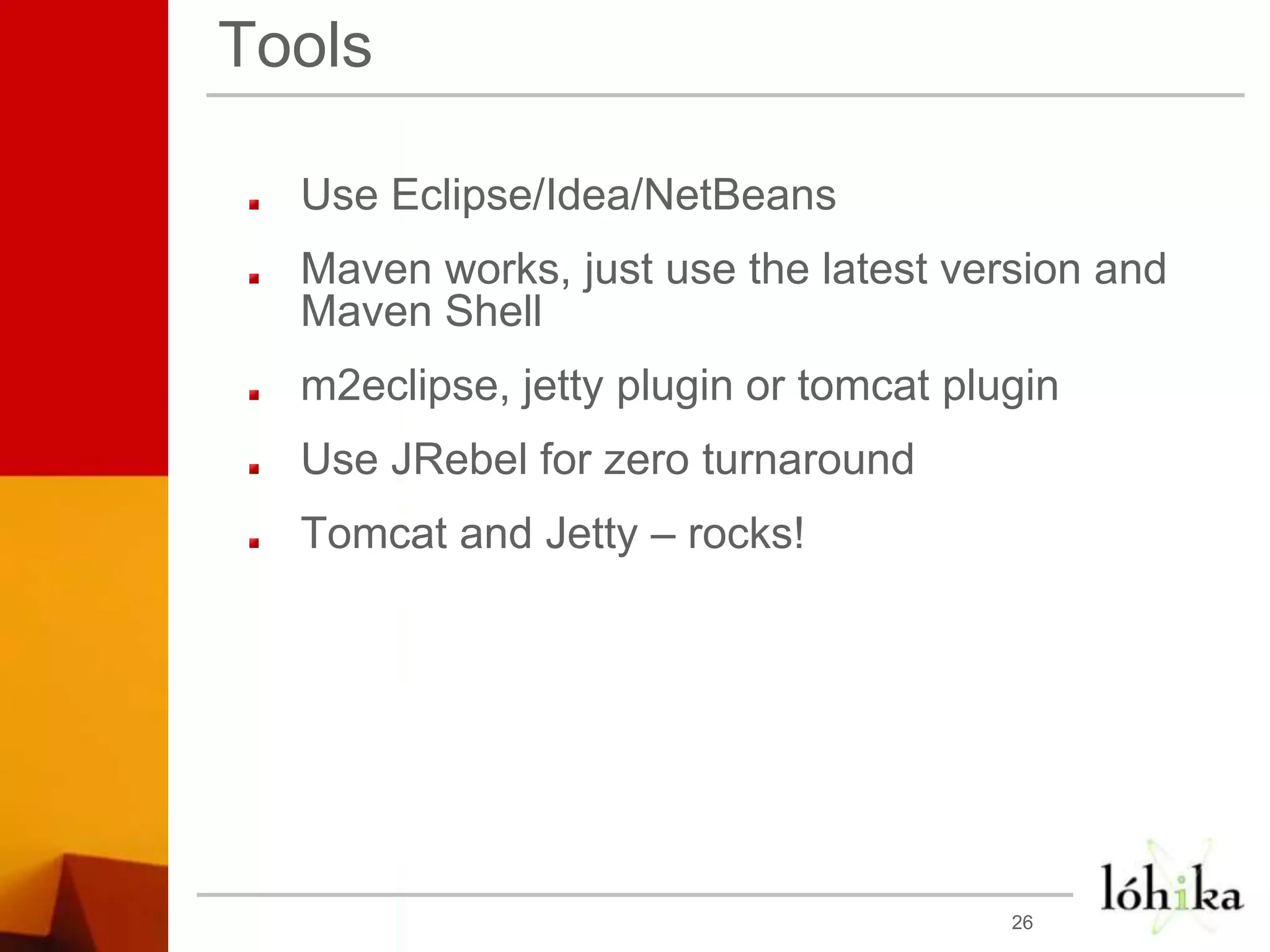 Tools

- Use Eclipse/Idea/NetBeans
- Maven works, just use the latest version and Maven Shell
- m2eclipse, jetty plugin or tomcat plugin
- Use JRebel for zero turnaround
- Tomcat and Jetty – rocks!

26

lóhika